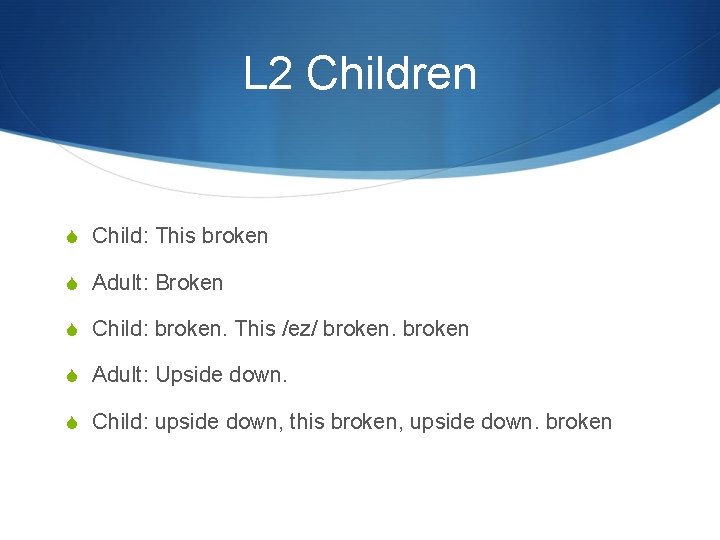 L2 Children

Child: This broken

Adult: Broken

Child: broken. This /ez/ broken. broken

Adult: Upside down.

Child: upside down, this broken, upside down. broken